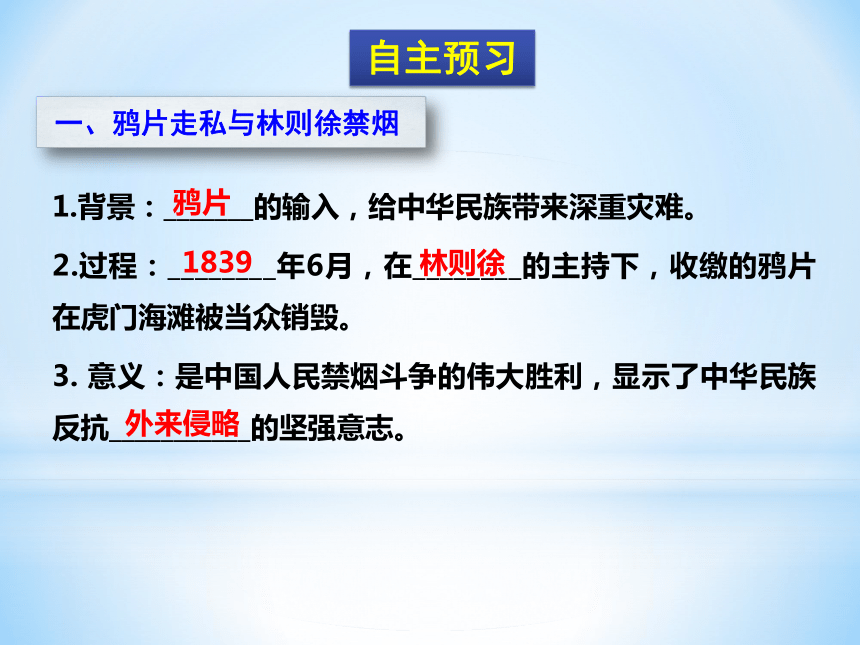 自主预习

一、鸦片走私与林则徐禁烟

1.背景：鸦片的输入，给中华民族带来深重灾难。

2.过程：1839年6月，在林则徐的主持下，收缴的鸦片在虎门海滩被当众销毁。

3. 意义：是中国人民禁烟斗争的伟大胜利，显示了中华民族反抗外来侵略的坚强意志。